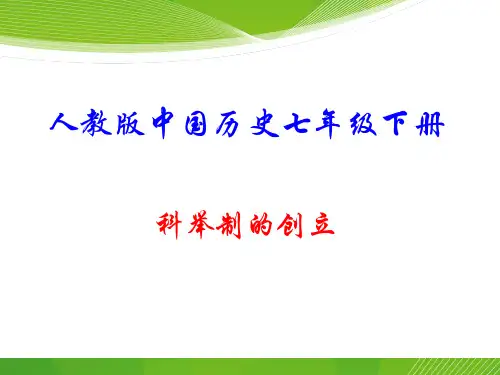 人教版中国历史七年级下册

科举制的创立